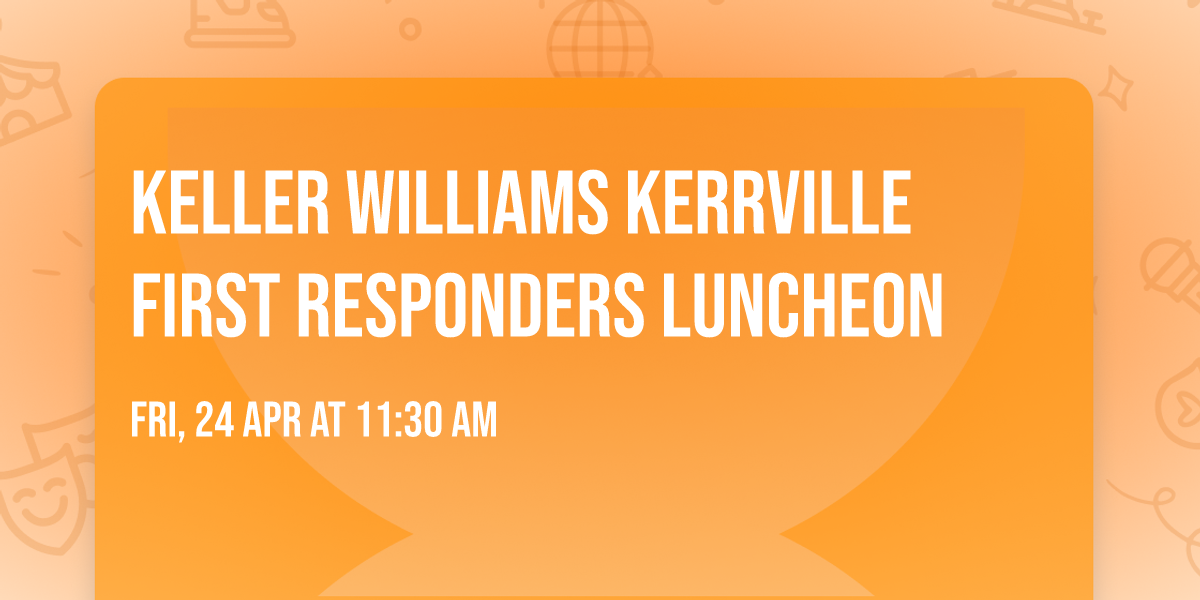 KELLER WILLIAMS KERRVILLE FIRST RESPONDERS LUNCHEON

FRI, 24 APR AT 11:30 AM